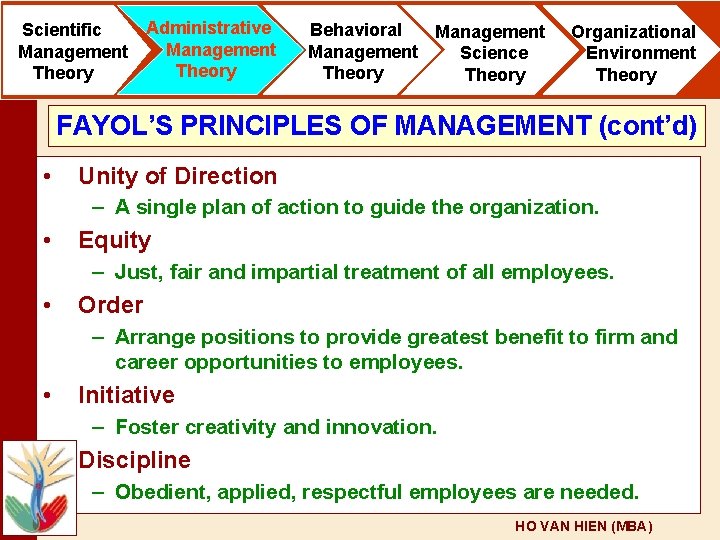 Scientific Management Theory

Administrative Management Theory

Behavioral Management Theory

Management Science Theory

Organizational Environment Theory

FAYOL'S PRINCIPLES OF MANAGEMENT (cont'd)

• Unity of Direction
– A single plan of action to guide the organization.

• Equity
– Just, fair and impartial treatment of all employees.

• Order
– Arrange positions to provide greatest benefit to firm and career opportunities to employees.

• Initiative
– Foster creativity and innovation.

Discipline
– Obedient, applied, respectful employees are needed.

HO VAN HIEN (MBA)